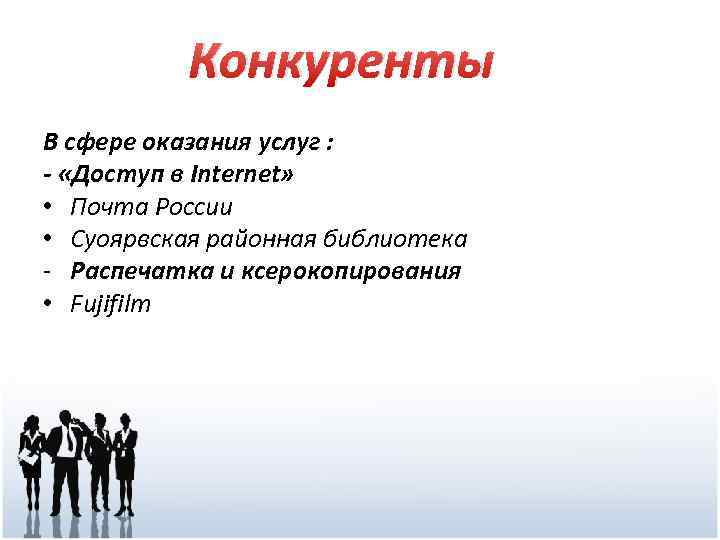 Конкуренты

В сфере оказания услуг :
- «Доступ в Internet»
• Почта России
• Суоярвская районная библиотека
- Распечатка и ксерокопирования
• Fujifilm